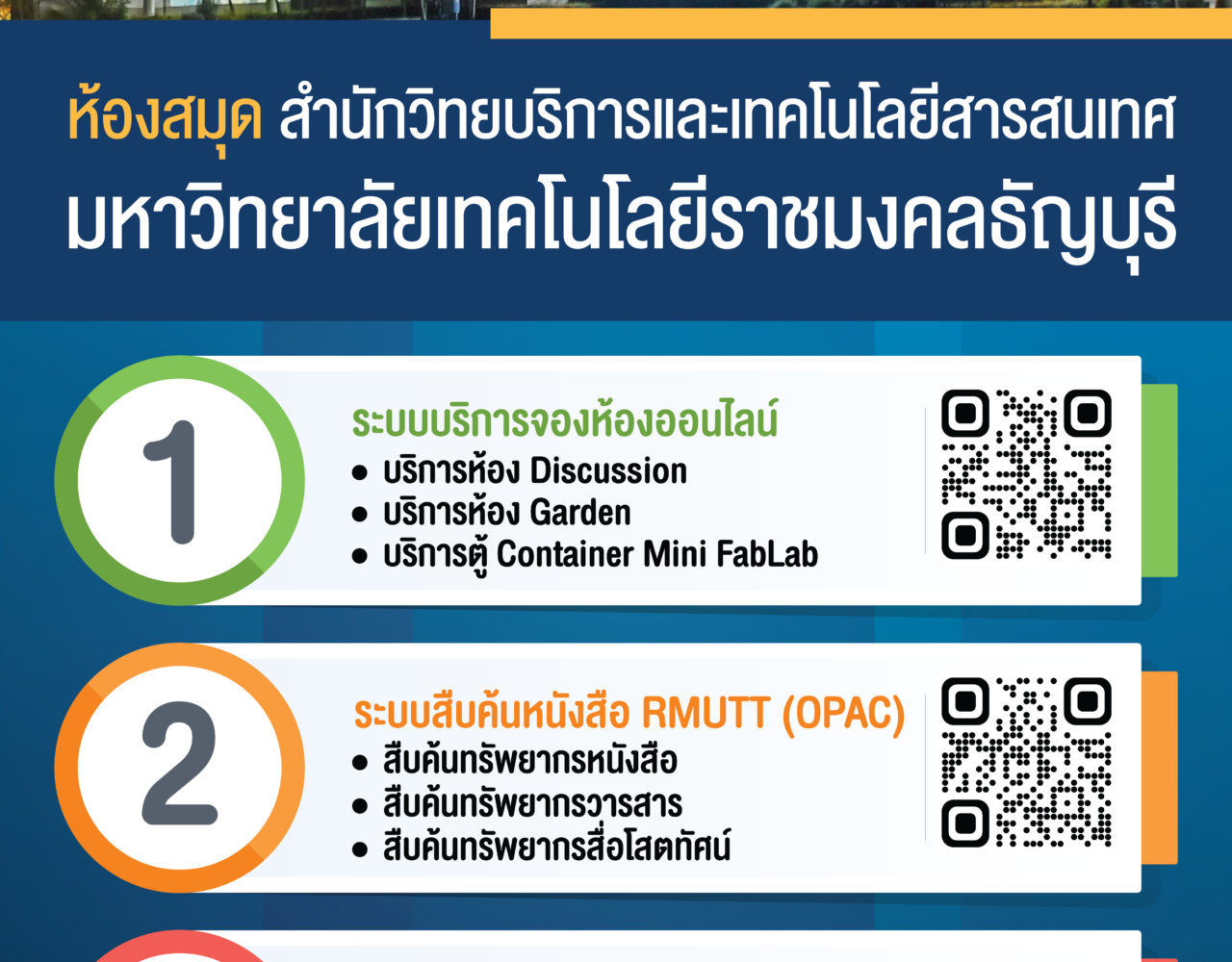 ห้องสมุด สำนักวิทยบริการและเทคโนโลยีสารสนเทศ
มหาวิทยาลัยเทคโนโลยีราชมงคลธัญบุรี

1

ระบบบริการจองห้องออนไลน์
• บริการห้อง Discussion
• บริการห้อง Garden
• บริการตู้ Container Mini FabLab

2

ระบบสืบค้นหนังสือ RMUTT (OPAC)
• สืบค้นทรัพยากรหนังสือ
• สืบค้นทรัพยากรวารสาร
• สืบค้นทรัพยากรสื่อโสตทัศน์